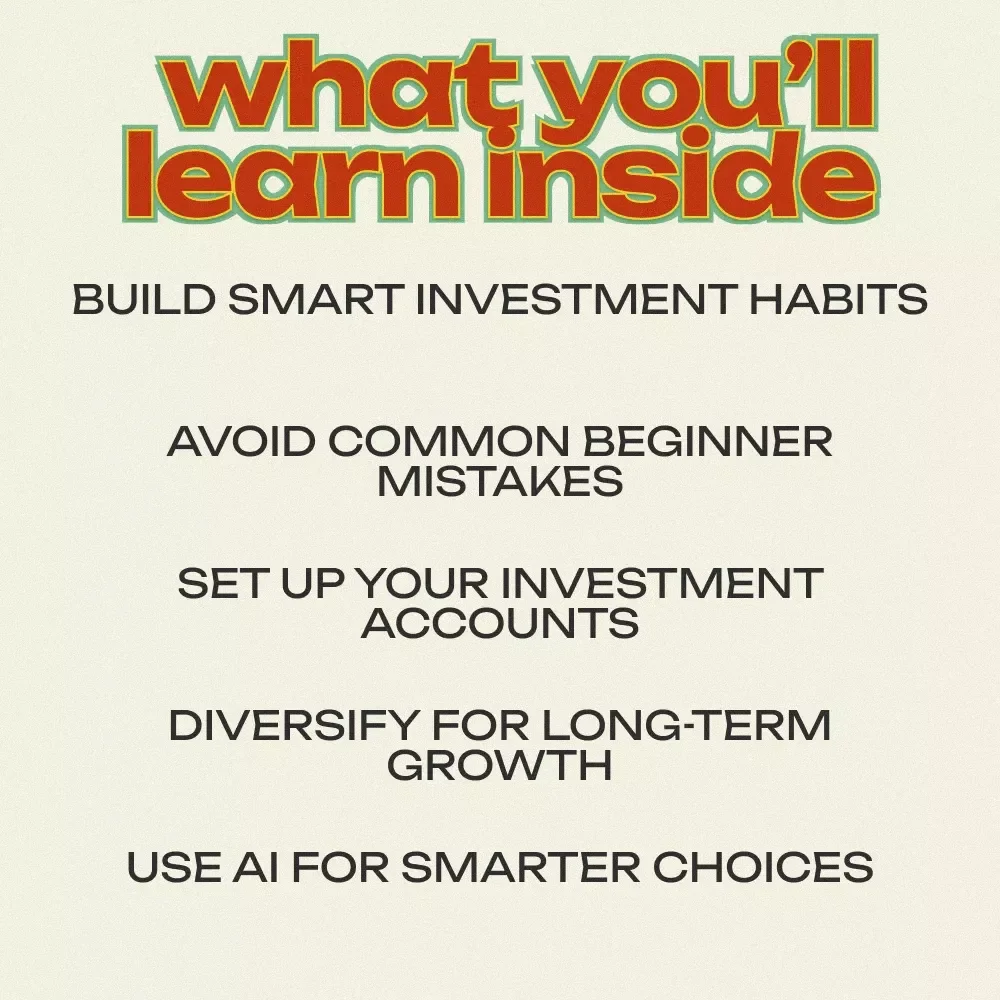 what you'll learn inside

BUILD SMART INVESTMENT HABITS

AVOID COMMON BEGINNER MISTAKES

SET UP YOUR INVESTMENT ACCOUNTS

DIVERSIFY FOR LONG-TERM GROWTH

USE AI FOR SMARTER CHOICES